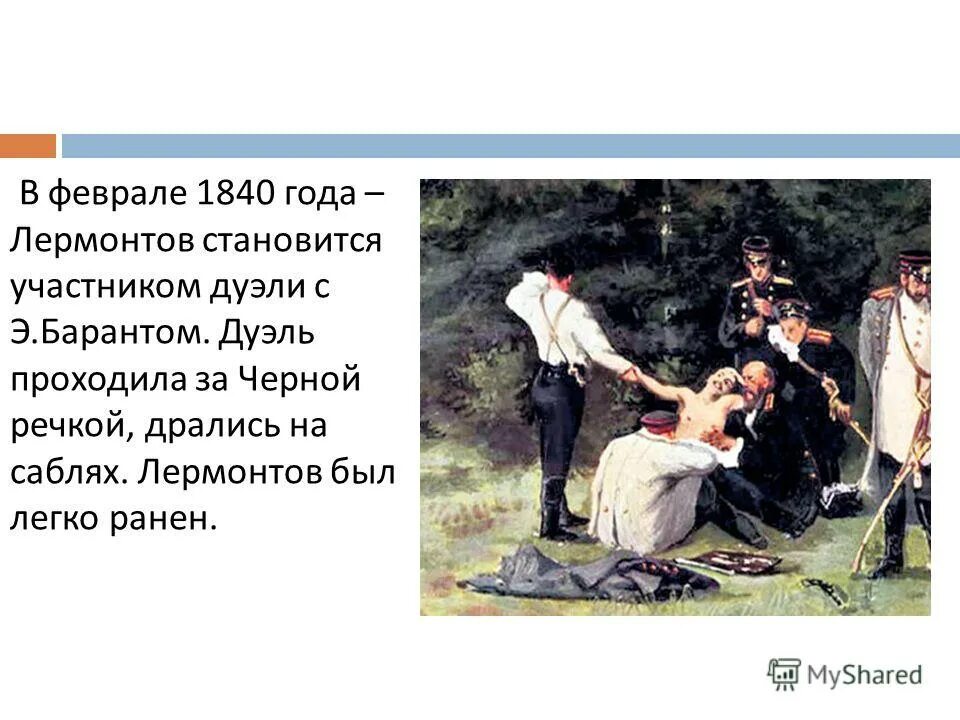 В феврале 1840 года – Лермонтов становится участником дуэли с Э.Барантом. Дуэль проходила за Черной речкой, дрались на саблях. Лермонтов был легко ранен.

MyShared